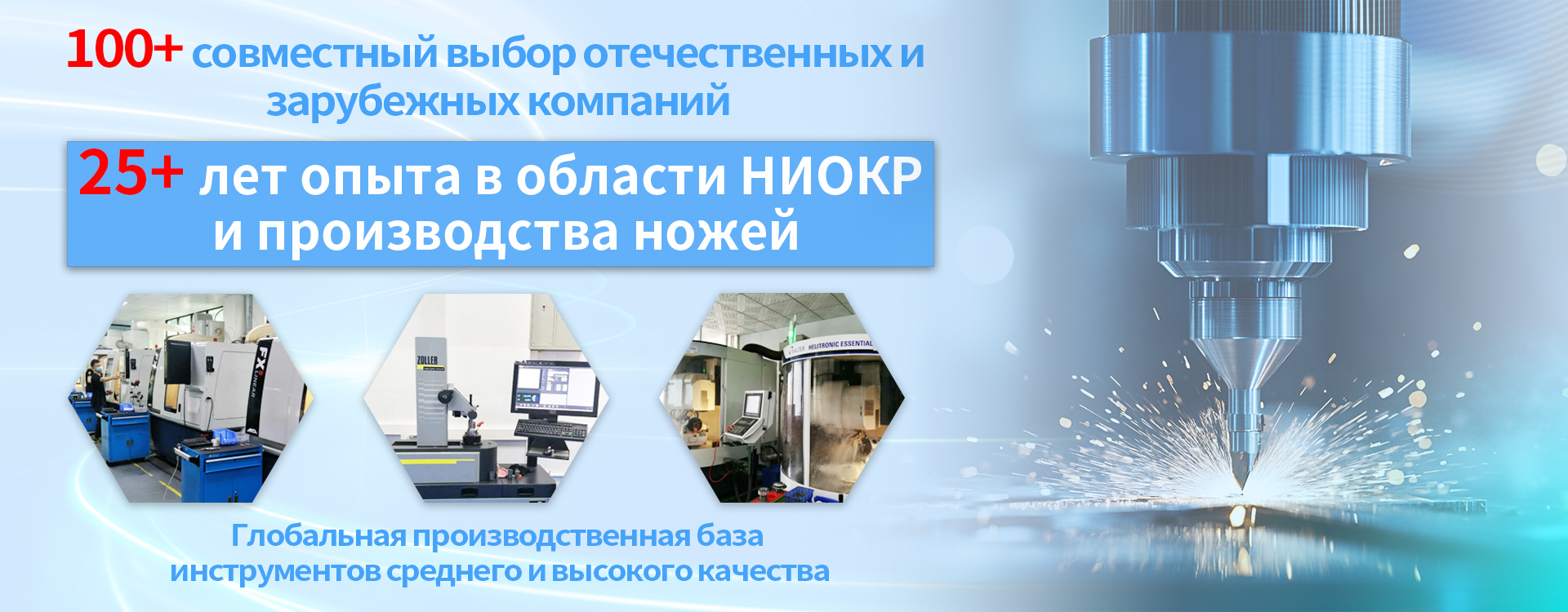 100+ совместный выбор отечественных и зарубежных компаний

25+ лет опыта в области НИОКР и производства ножей

FX LINEAR

ZOLLER

WALTER HELITRONIC ESSENTIAL

Глобальная производственная база инструментов среднего и высокого качества